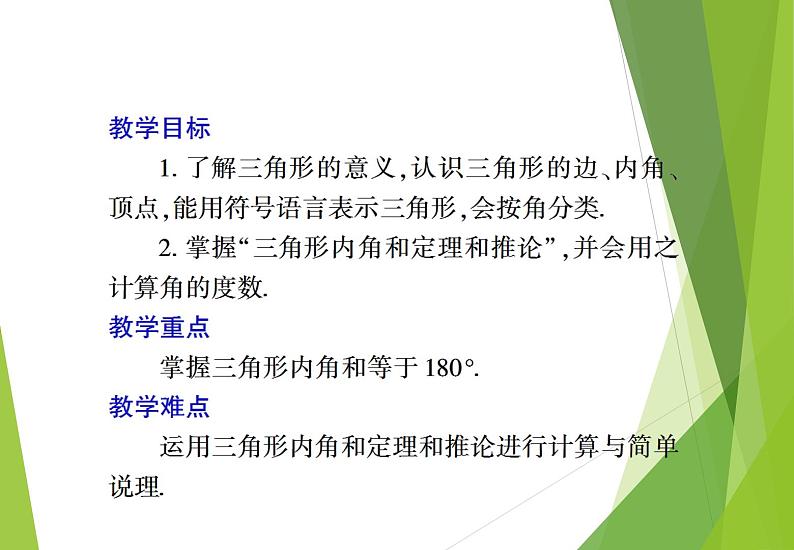 教学目标

1. 了解三角形的意义,认识三角形的边、内角、顶点,能用符号语言表示三角形,会按角分类.

2. 掌握“三角形内角和定理和推论”,并会用之计算角的度数.

教学重点

掌握三角形内角和等于 $180°$.

教学难点

运用三角形内角和定理和推论进行计算与简单说理.